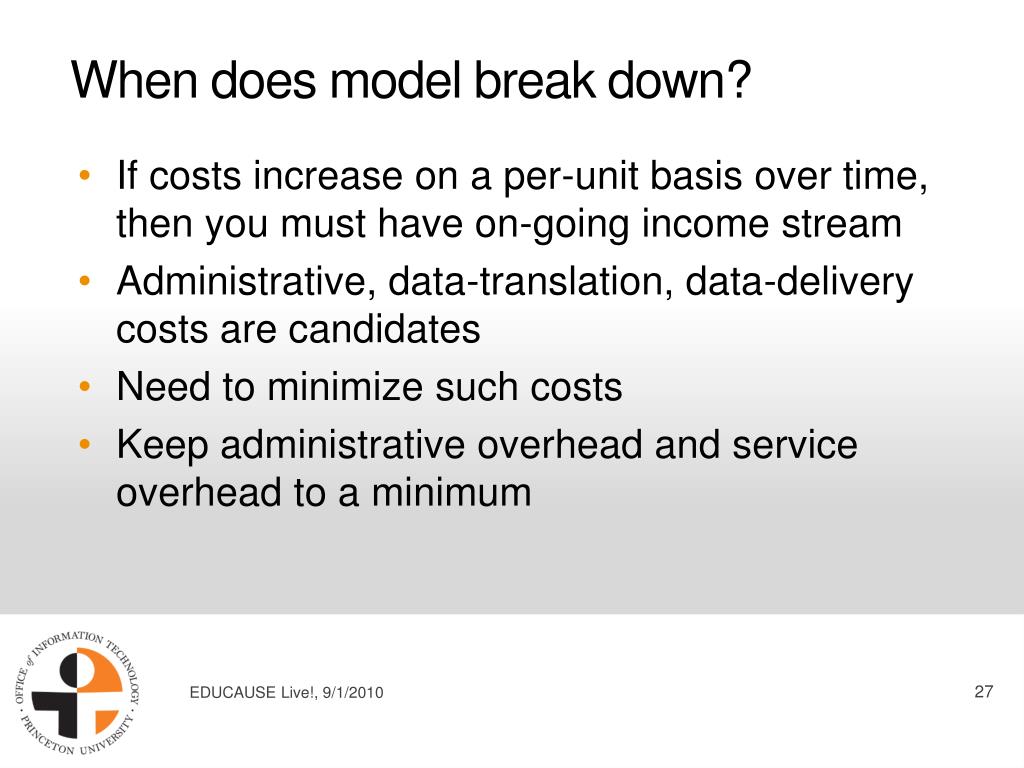 When does model break down?

• If costs increase on a per-unit basis over time, then you must have on-going income stream
• Administrative, data-translation, data-delivery costs are candidates
• Need to minimize such costs
• Keep administrative overhead and service overhead to a minimum

OFFICE of INFORMATION TECHNOLOGY · PRINCETON UNIVERSITY ·

EDUCAUSE Live!, 9/1/2010

27